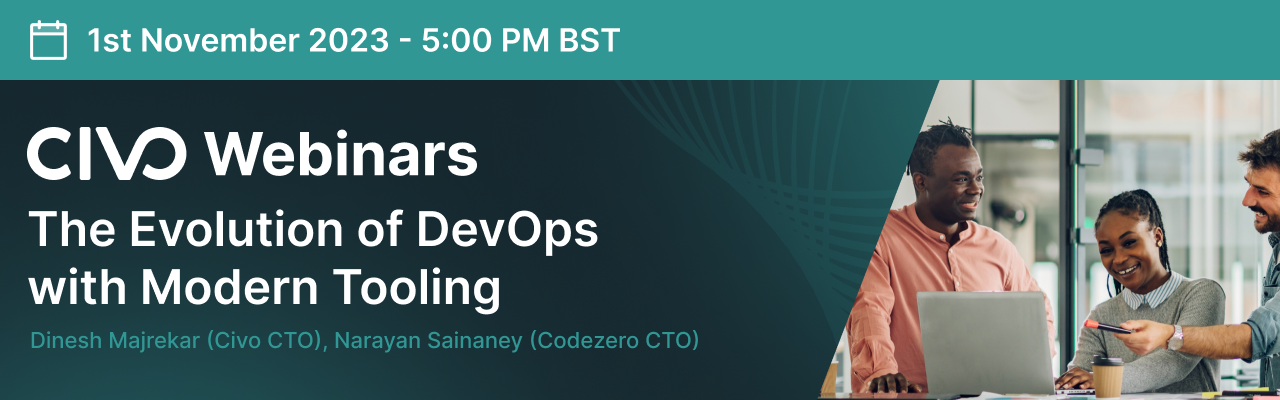 1st November 2023 - 5:00 PM BST

CIVO Webinars

The Evolution of DevOps with Modern Tooling

Dinesh Majrekar (Civo CTO), Narayan Sainaney (Codezero CTO)